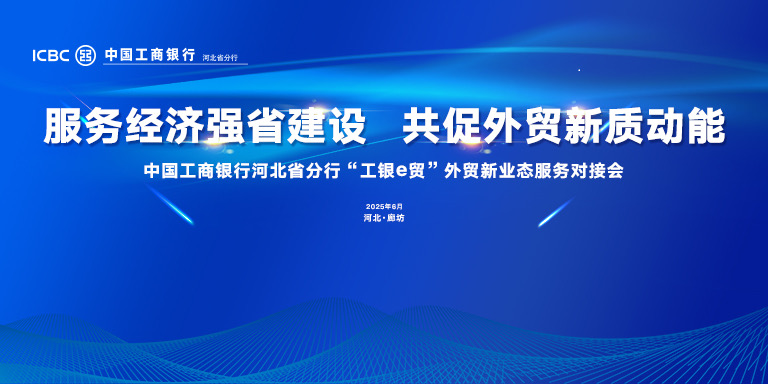 ICBC 中国工商银行 河北省分行

服务经济强省建设 共促外贸新质动能

中国工商银行河北省分行“工银e贸”外贸新业态服务对接会

2025年6月
河北·廊坊